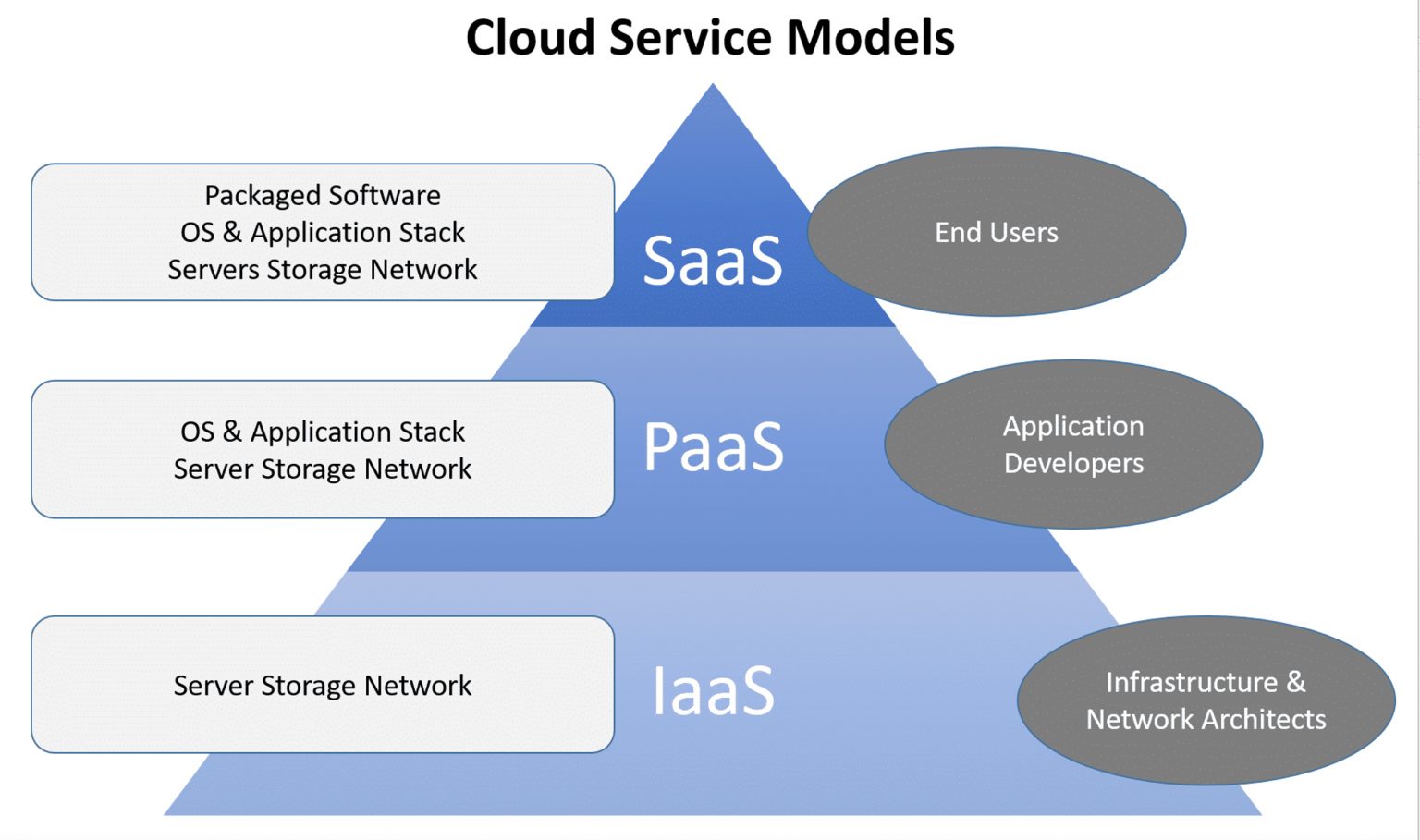 Cloud Service Models

Packaged Software
OS & Application Stack
Servers Storage Network

SaaS

End Users

OS & Application Stack
Server Storage Network

PaaS

Application Developers

Server Storage Network

IaaS

Infrastructure & Network Architects